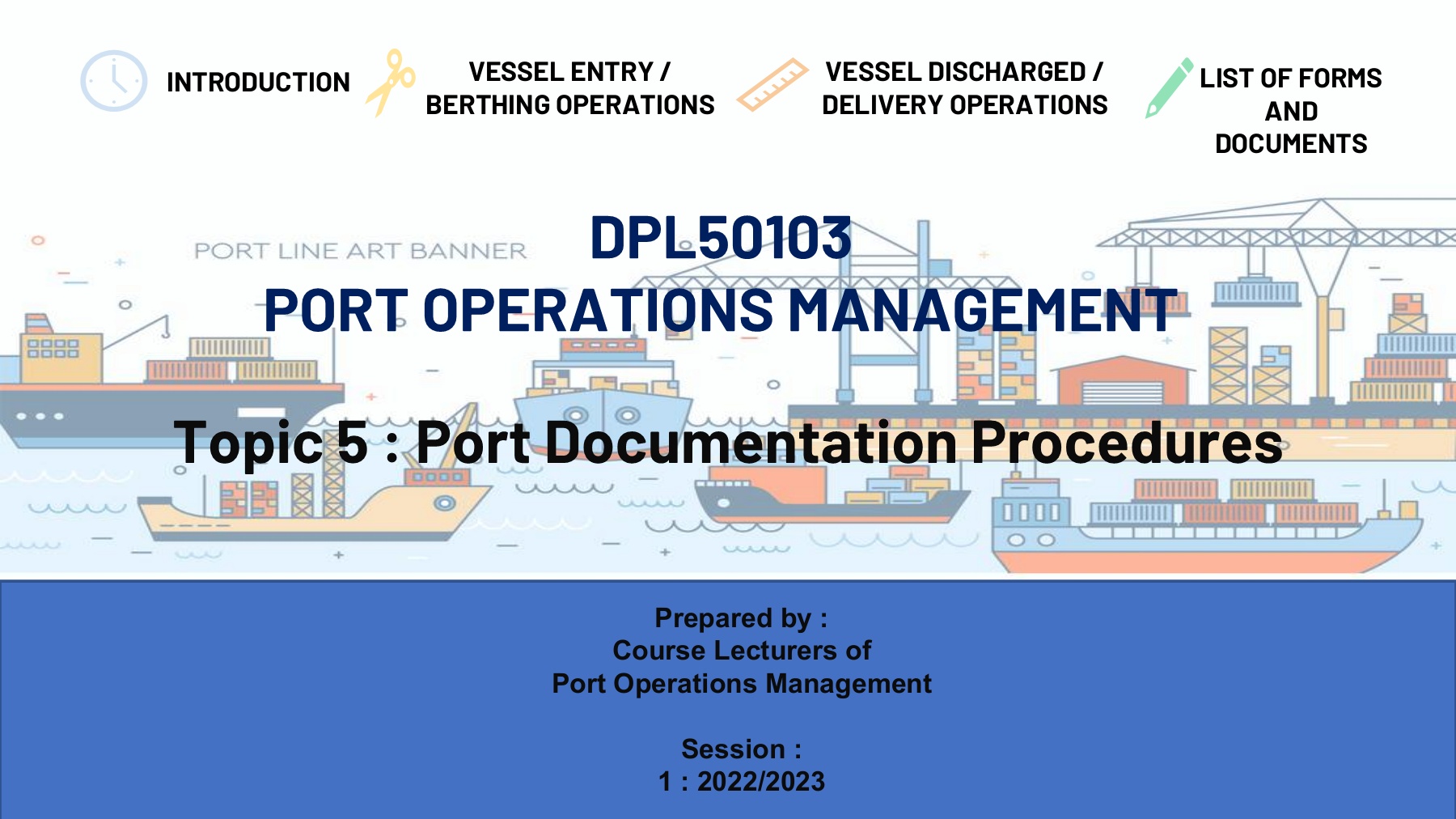 INTRODUCTION

VESSEL ENTRY / BERTHING OPERATIONS

VESSEL DISCHARGED / DELIVERY OPERATIONS

LIST OF FORMS AND DOCUMENTS

PORT LINE ART BANNER

DPL50103
PORT OPERATIONS MANAGEMENT

Topic 5 : Port Documentation Procedures

Prepared by :
Course Lecturers of
Port Operations Management

Session :
1 : 2022/2023